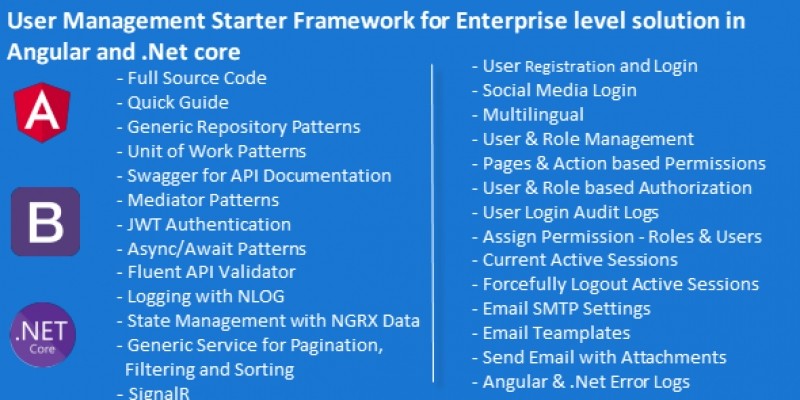 User Management Starter Framework for Enterprise level solution in Angular and .Net core

A

B

.NET
Core

- Full Source Code
- Quick Guide
- Generic Repository Patterns
- Unit of Work Patterns
- Swagger for API Documentation
- Mediator Patterns
- JWT Authentication
- Async/Await Patterns
- Fluent API Validator
- Logging with NLOG
- State Management with NGRX Data
- Generic Service for Pagination, Filtering and Sorting
- SignalR

- User Registration and Login
- Social Media Login
- Multilingual
- User & Role Management
- Pages & Action based Permissions
- User & Role based Authorization
- User Login Audit Logs
- Assign Permission - Roles & Users
- Current Active Sessions
- Forcefully Logout Active Sessions
- Email SMTP Settings
- Email Teamplates
- Send Email with Attachments
- Angular & .Net Error Logs